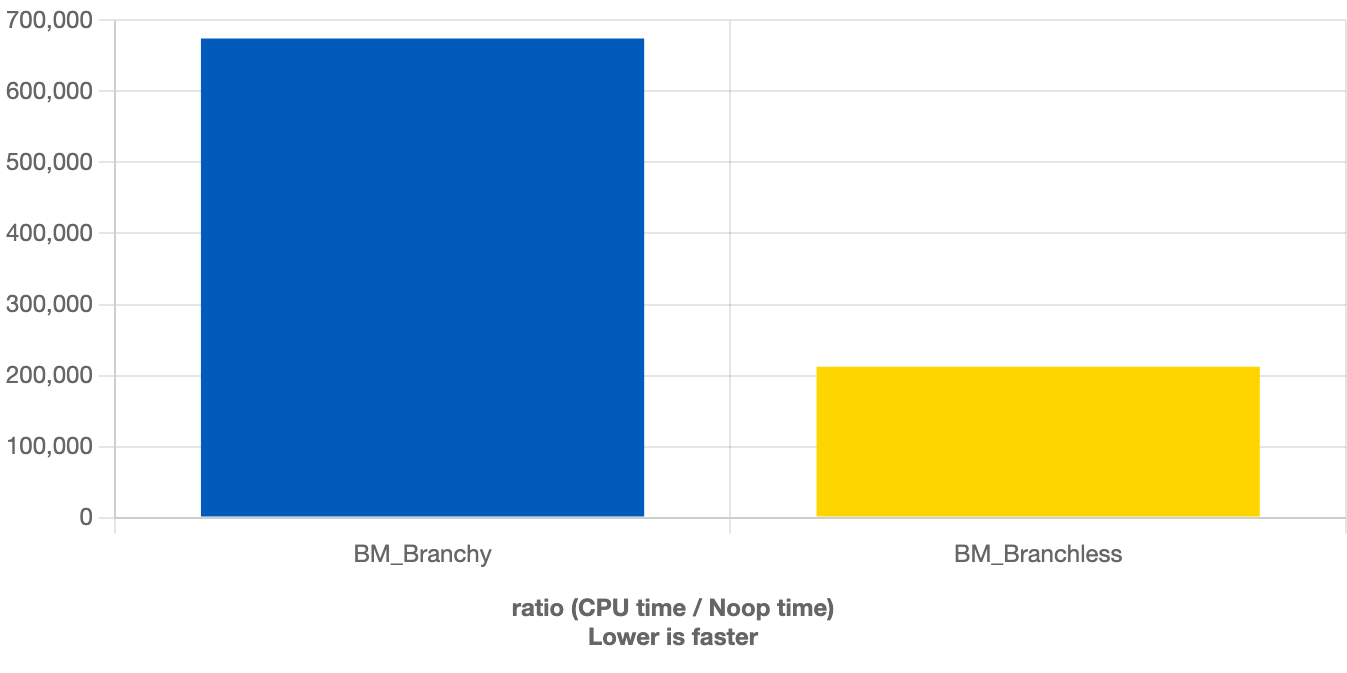 700,000
600,000
500,000
400,000
300,000
200,000
100,000
0

BM_Branchy
BM_Branchless

ratio (CPU time / Noop time)
Lower is faster